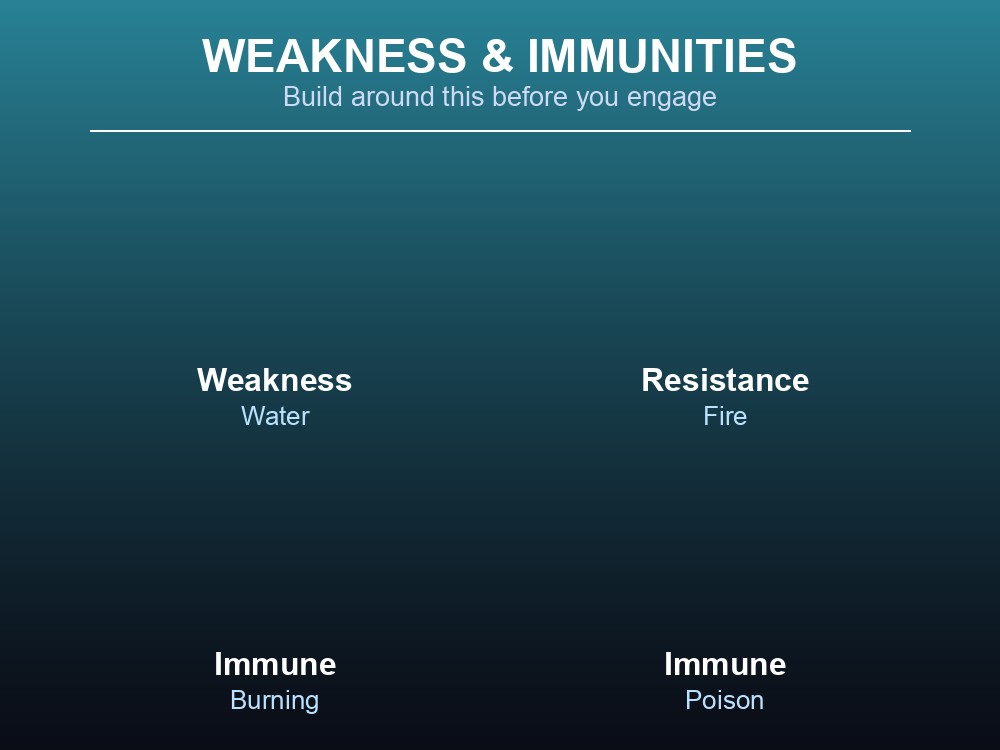 WEAKNESS & IMMUNITIES
Build around this before you engage

Weakness
Water

Resistance
Fire

Immune
Burning

Immune
Poison